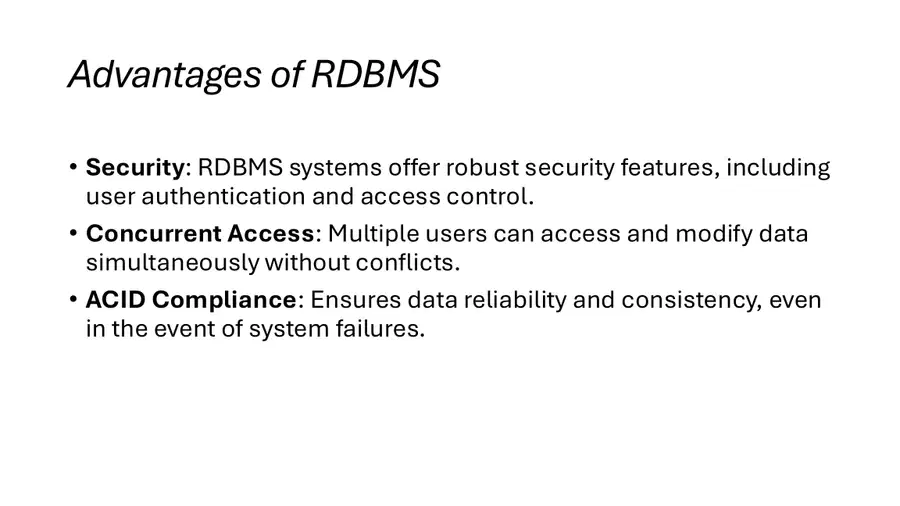 Advantages of RDBMS

• Security: RDBMS systems offer robust security features, including user authentication and access control.

• Concurrent Access: Multiple users can access and modify data simultaneously without conflicts.

• ACID Compliance: Ensures data reliability and consistency, even in the event of system failures.